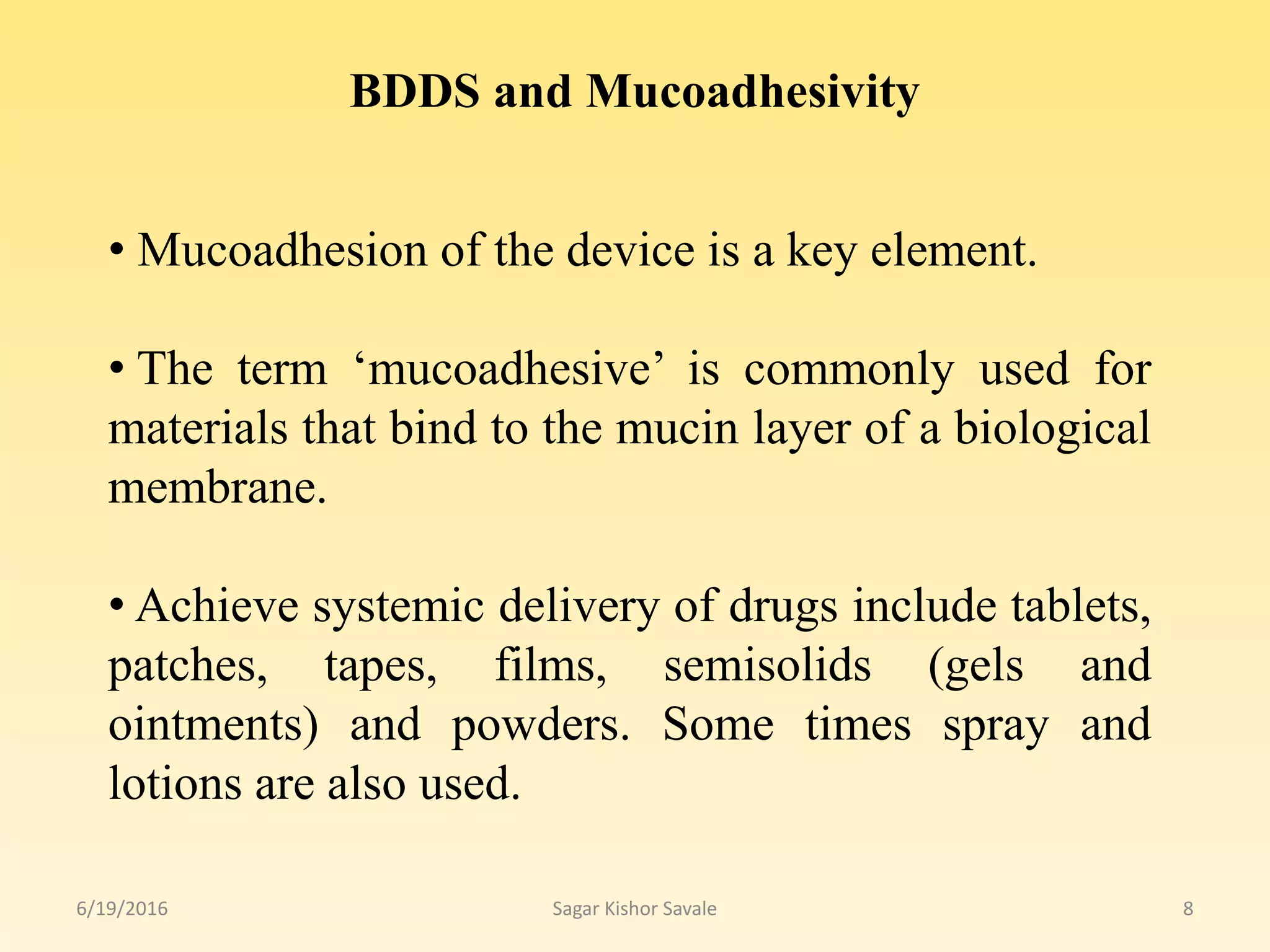 BDDS and Mucoadhesivity

• Mucoadhesion of the device is a key element.

• The term ‘mucoadhesive’ is commonly used for materials that bind to the mucin layer of a biological membrane.

• Achieve systemic delivery of drugs include tablets, patches, tapes, films, semisolids (gels and ointments) and powders. Some times spray and lotions are also used.

6/19/2016

Sagar Kishor Savale

8